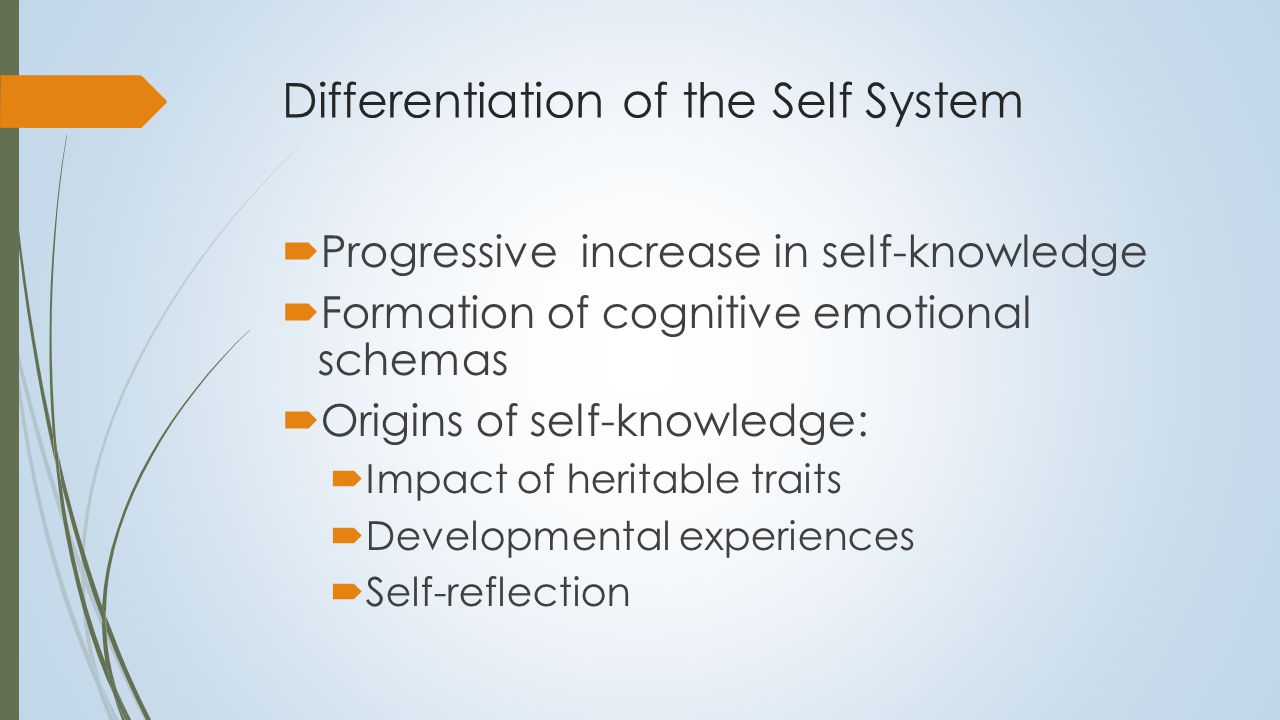 Differentiation of the Self System

Progressive  increase in self-knowledge
Formation of cognitive emotional schemas
Origins of self-knowledge:
Impact of heritable traits
Developmental experiences
Self-reflection